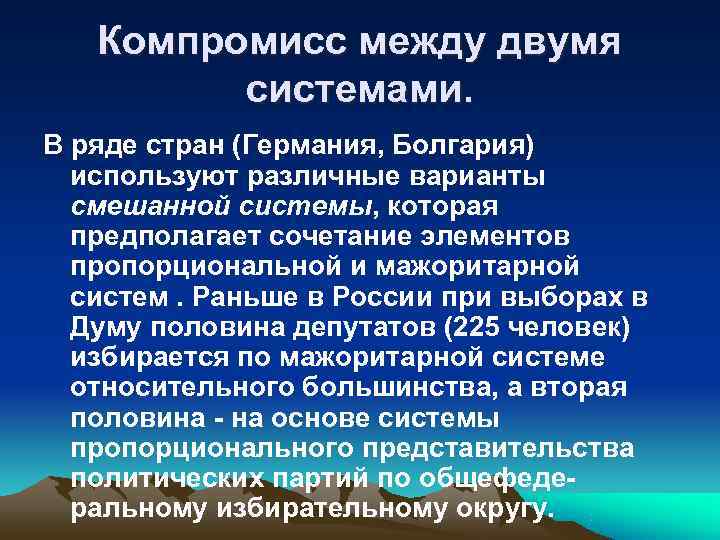 Компромисс между двумя системами.

В ряде стран (Германия, Болгария) используют различные варианты смешанной системы, которая предполагает сочетание элементов пропорциональной и мажоритарной систем . Раньше в России при выборах в Думу половина депутатов (225 человек) избирается по мажоритарной системе относительного большинства, а вторая половина - на основе системы пропорционального представительства политических партий по общефедеральному избирательному округу.